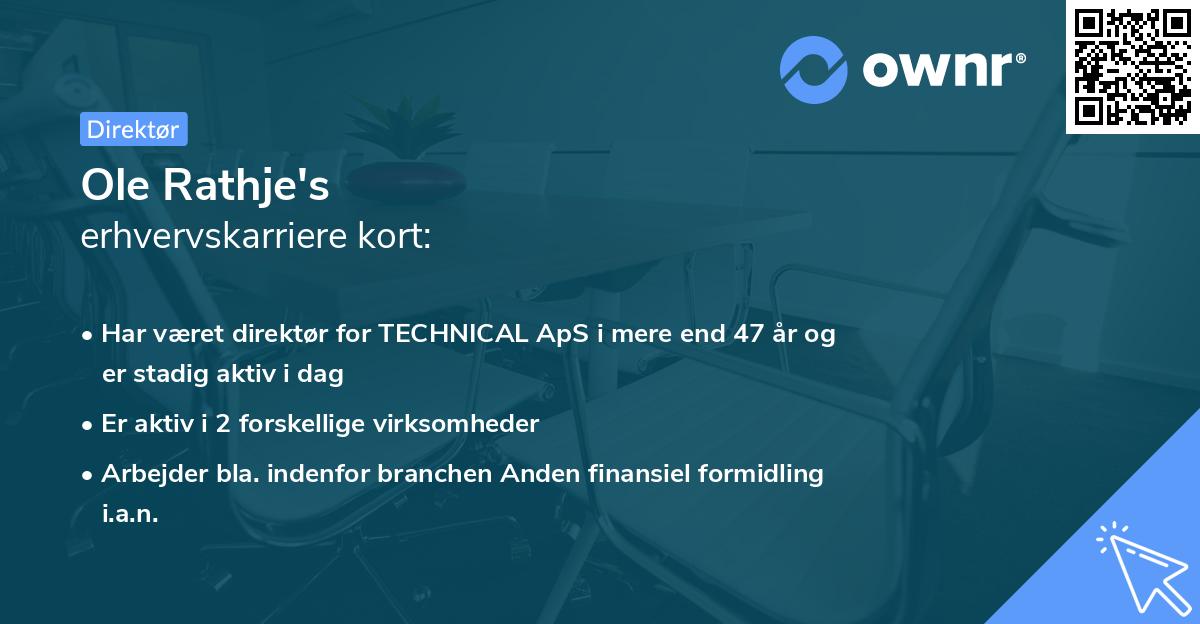 ownr®

Direktør

Ole Rathje's
erhvervskarriere kort:

• Har været direktør for TECHNICAL ApS i mere end 47 år og er stadig aktiv i dag
• Er aktiv i 2 forskellige virksomheder
• Arbejder bla. indenfor branchen Anden finansiel formidling i.a.n.